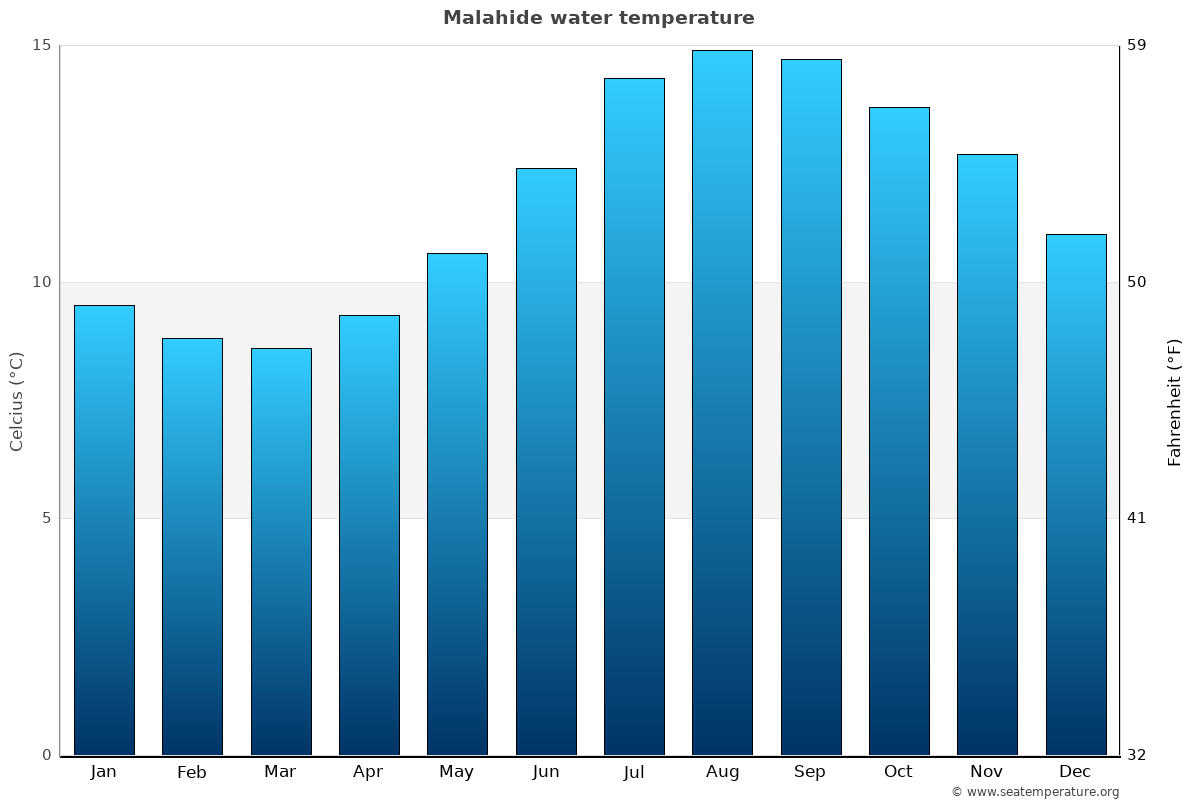 Malahide water temperature

Celcius (°C)

15
10
5
0

Fahrenheit (°F)

59
50
41
32

Jan Feb Mar Apr May Jun Jul Aug Sep Oct Nov Dec

© www.seatemperature.org